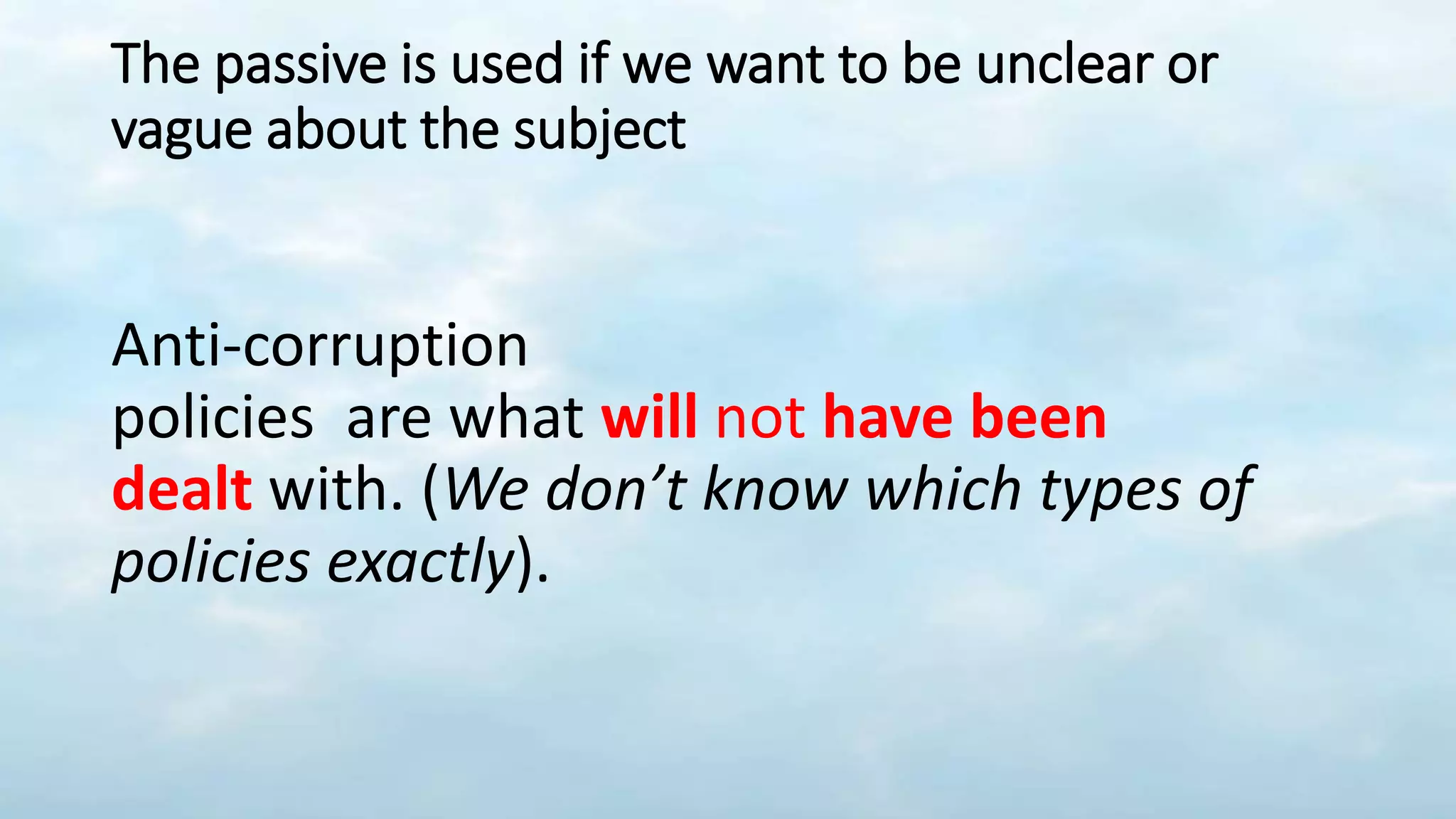 The passive is used if we want to be unclear or vague about the subject

Anti-corruption policies are what will not have been dealt with. (We don’t know which types of policies exactly).